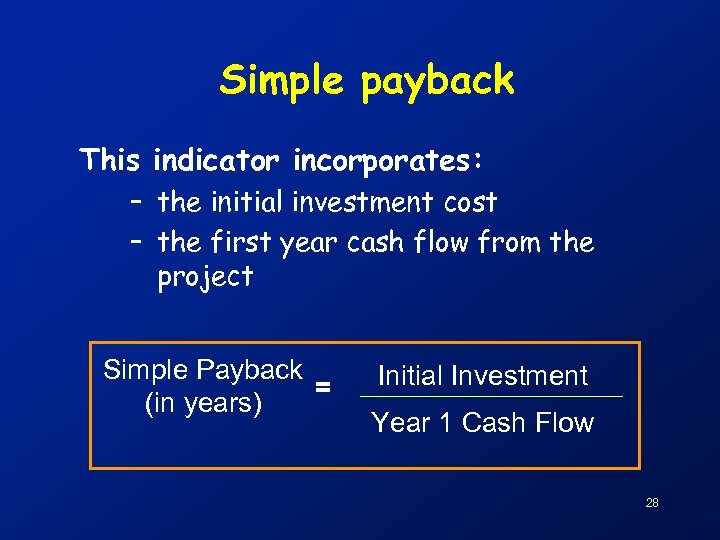 Simple payback

This indicator incorporates:
– the initial investment cost
– the first year cash flow from the project

$\text{Simple Payback (in years)} = \frac{\text{Initial Investment}}{\text{Year 1 Cash Flow}}$

28